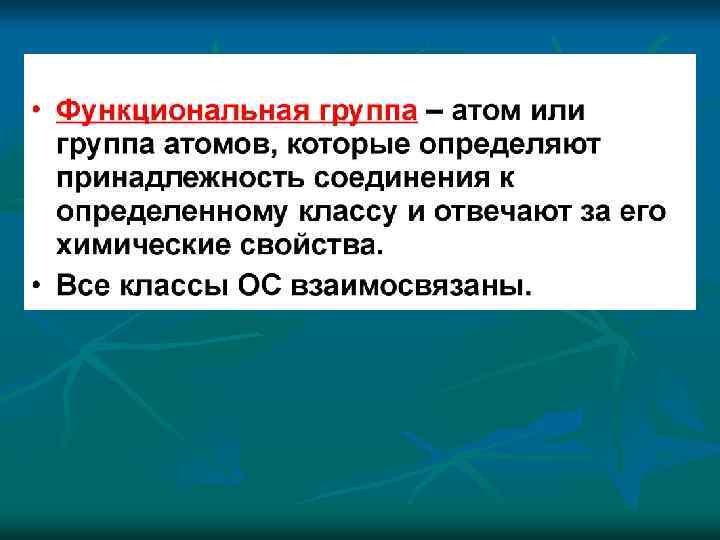 • Функциональная группа – атом или группа атомов, которые определяют принадлежность соединения к определенному классу и отвечают за его химические свойства.

• Все классы ОС взаимосвязаны.